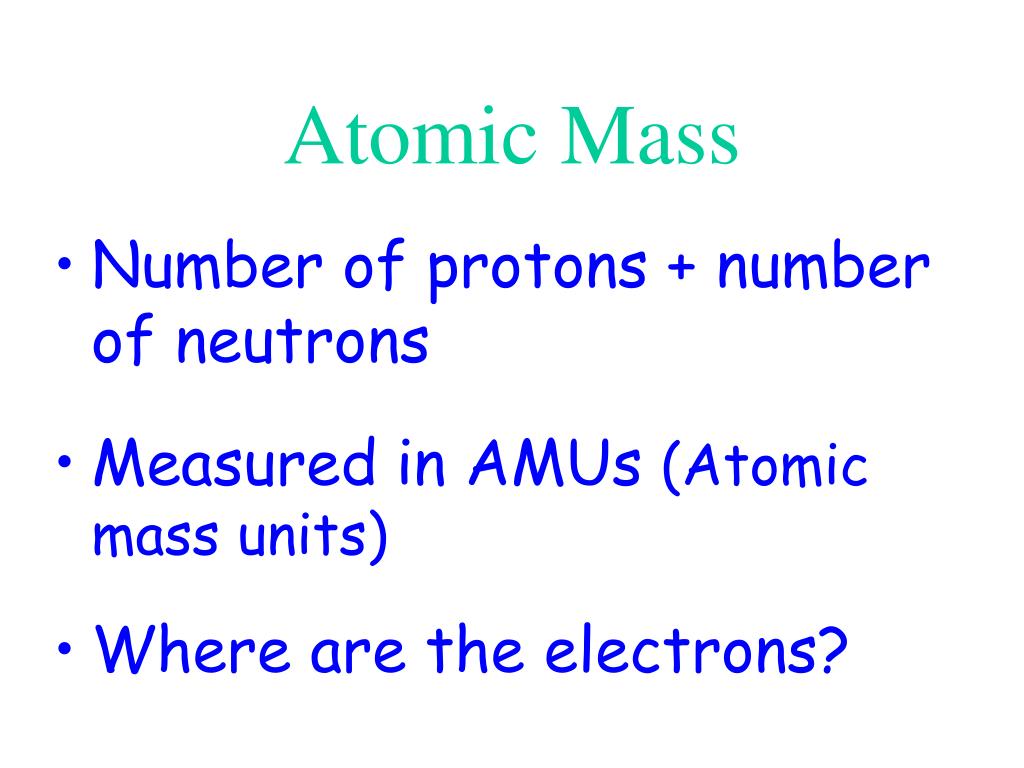 Atomic Mass

• Number of protons + number of neutrons

• Measured in AMUs (Atomic mass units)

• Where are the electrons?